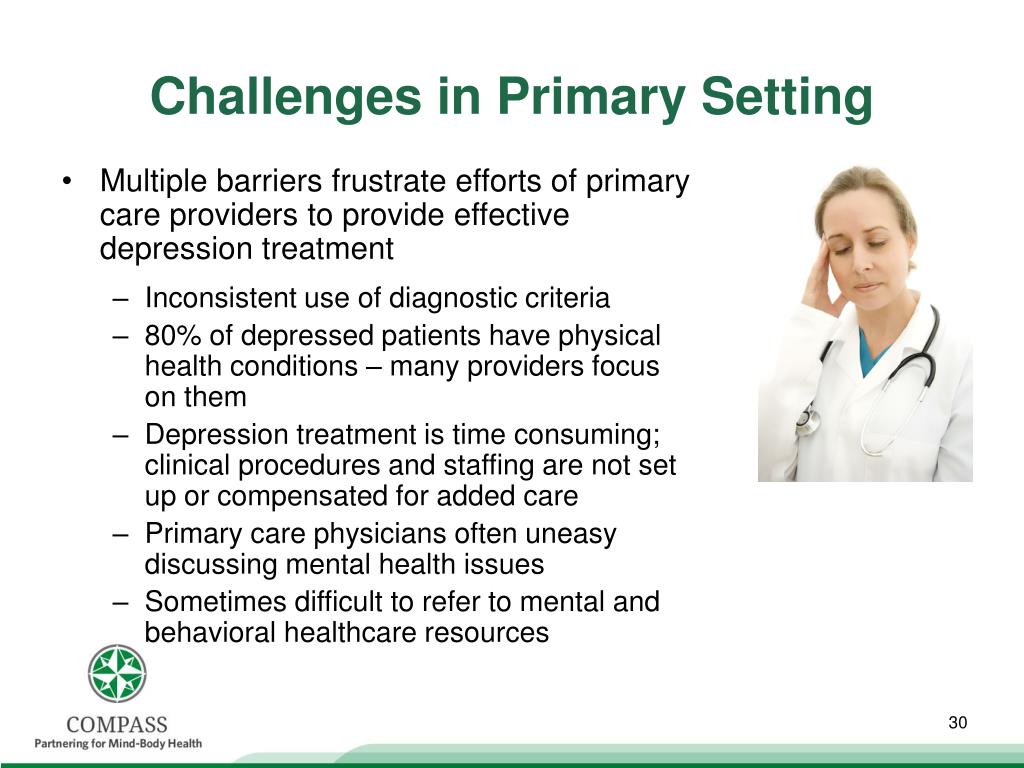 Challenges in Primary Setting

• Multiple barriers frustrate efforts of primary care providers to provide effective depression treatment

– Inconsistent use of diagnostic criteria
– 80% of depressed patients have physical health conditions – many providers focus on them
– Depression treatment is time consuming; clinical procedures and staffing are not set up or compensated for added care
– Primary care physicians often uneasy discussing mental health issues
– Sometimes difficult to refer to mental and behavioral healthcare resources

COMPASS
Partnering for Mind-Body Health

30